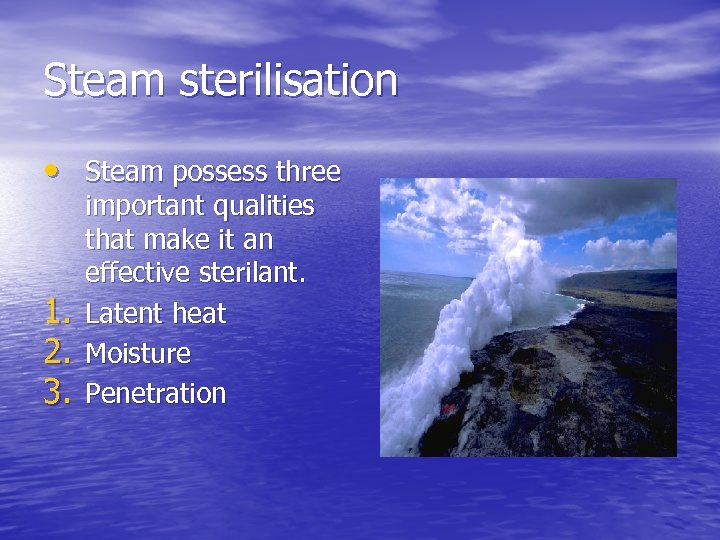 Steam sterilisation

• Steam possess three important qualities that make it an effective sterilant.

1. Latent heat
2. Moisture
3. Penetration